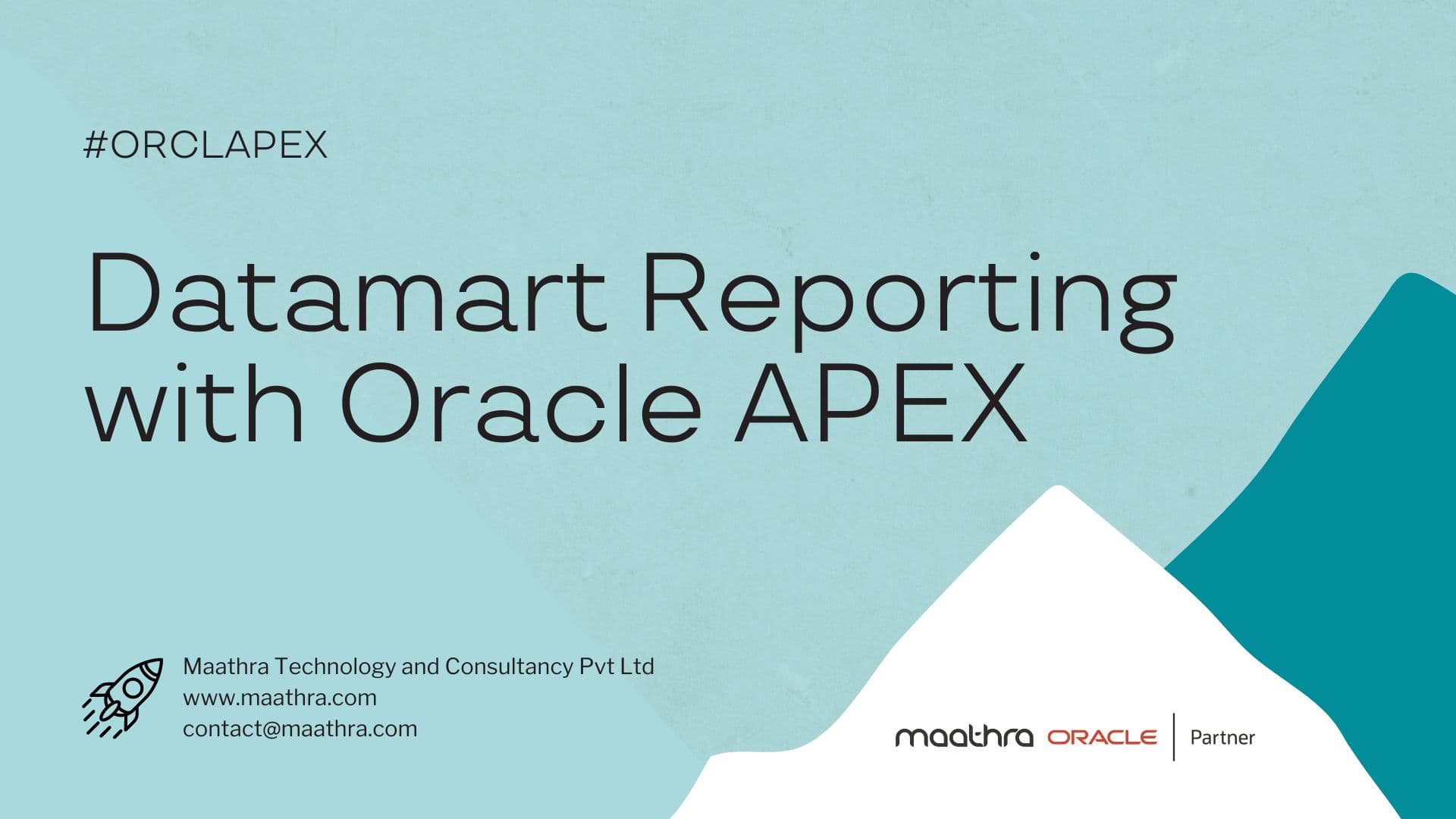 #ORCLAPEX

Datamart Reporting with Oracle APEX

Maathra Technology and Consultancy Pvt Ltd
www.maathra.com
contact@maathra.com

maathra ORACLE | Partner